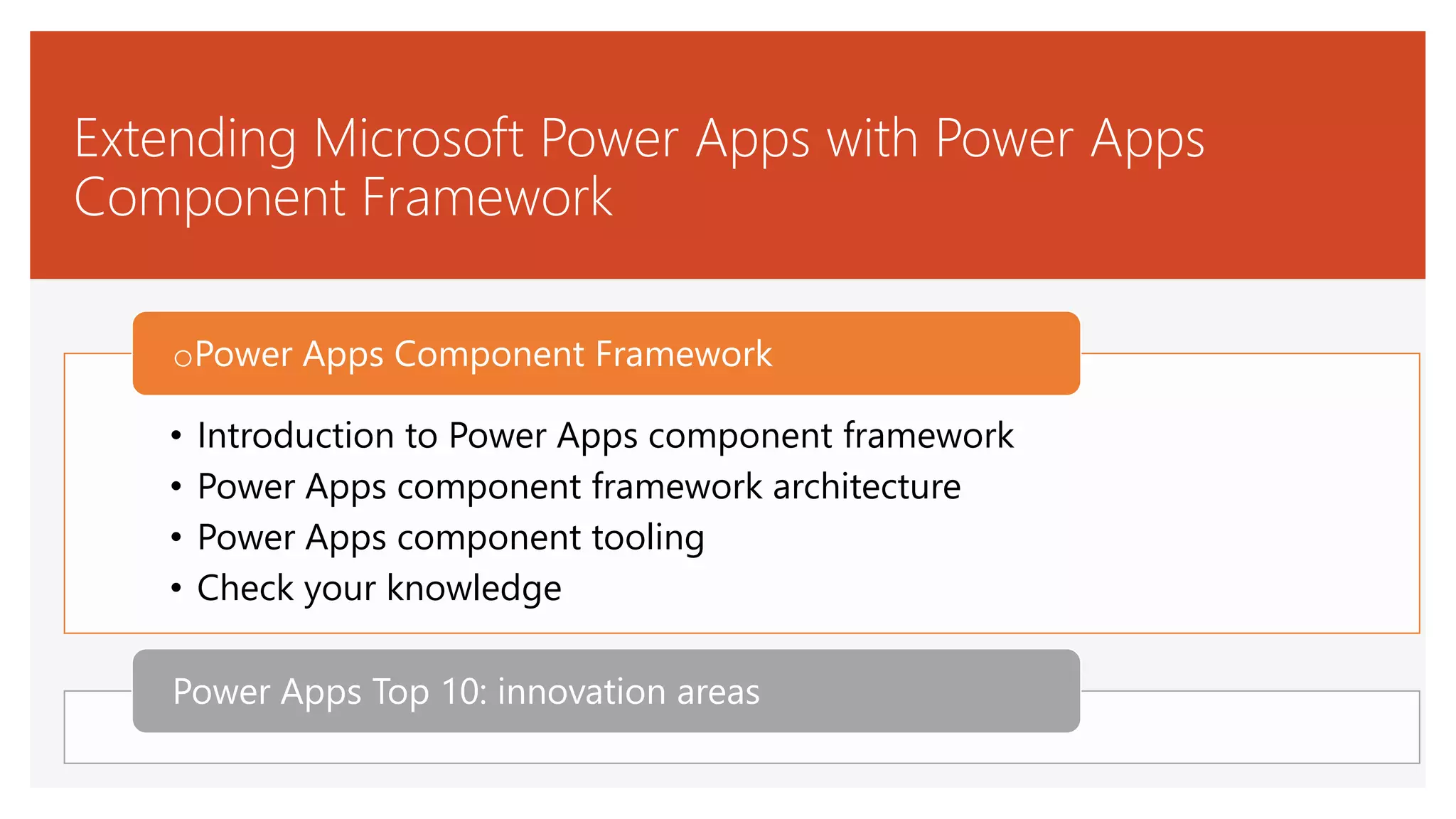 Extending Microsoft Power Apps with Power Apps Component Framework

○Power Apps Component Framework

• Introduction to Power Apps component framework
• Power Apps component framework architecture
• Power Apps component tooling
• Check your knowledge

Power Apps Top 10: innovation areas